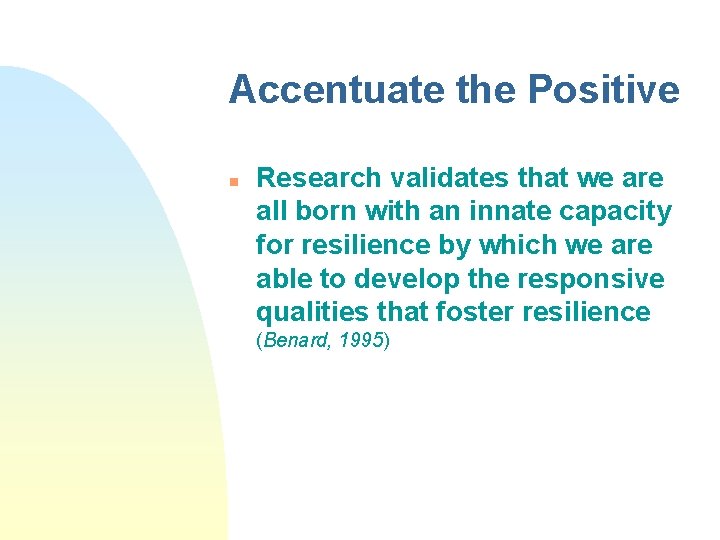 Accentuate the Positive

Research validates that we are all born with an innate capacity for resilience by which we are able to develop the responsive qualities that foster resilience (Benard, 1995)